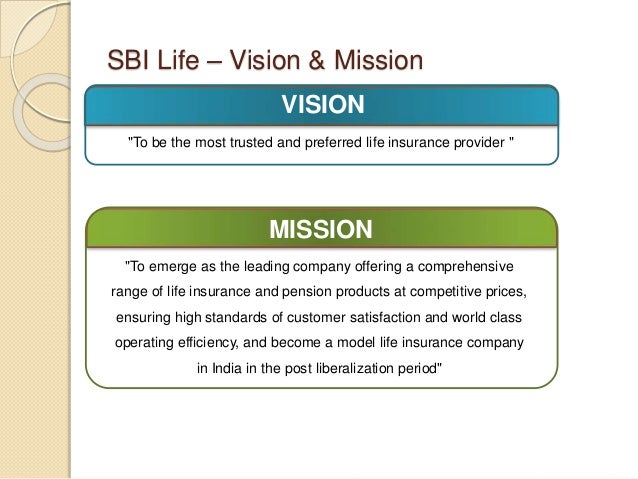 SBI Life – Vision & Mission

VISION

"To be the most trusted and preferred life insurance provider "

MISSION

"To emerge as the leading company offering a comprehensive range of life insurance and pension products at competitive prices, ensuring high standards of customer satisfaction and world class operating efficiency, and become a model life insurance company in India in the post liberalization period"